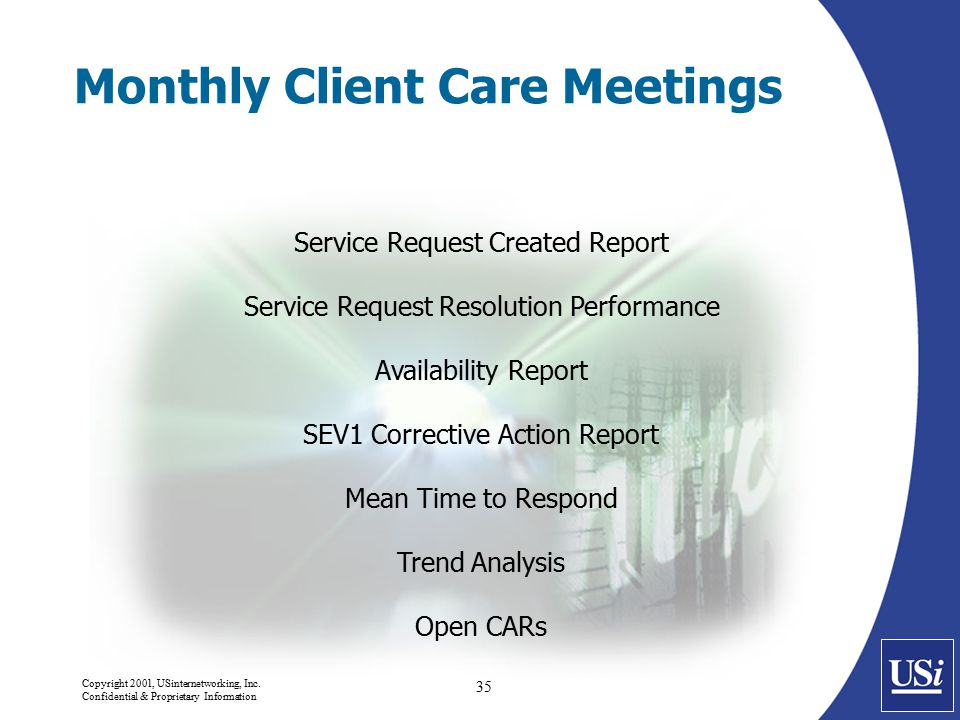 Monthly Client Care Meetings

Service Request Created Report

Service Request Resolution Performance

Availability Report

SEV1 Corrective Action Report

Mean Time to Respond

Trend Analysis

Open CARs

Copyright 2001, USinternetworking, Inc.
Confidential & Proprietary Information

35

USi